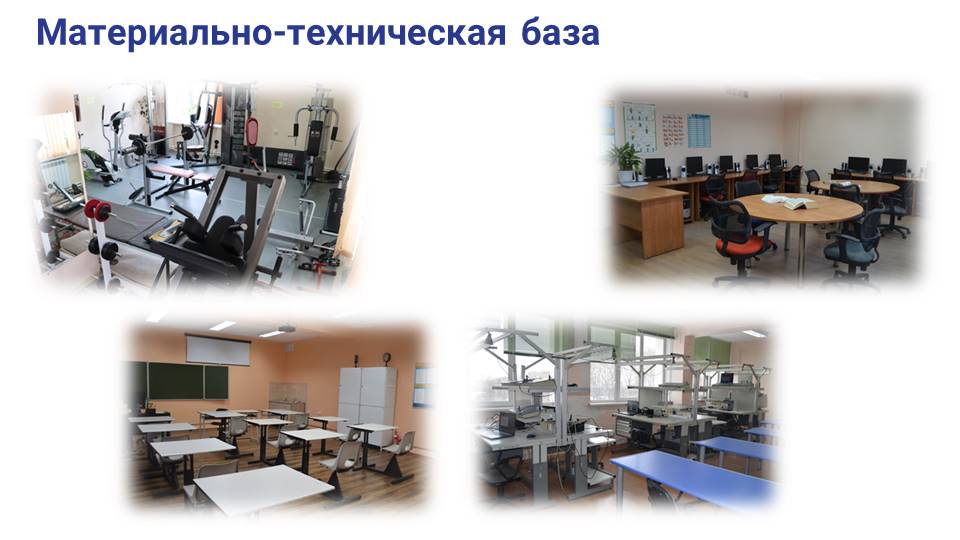 Материально-техническая база